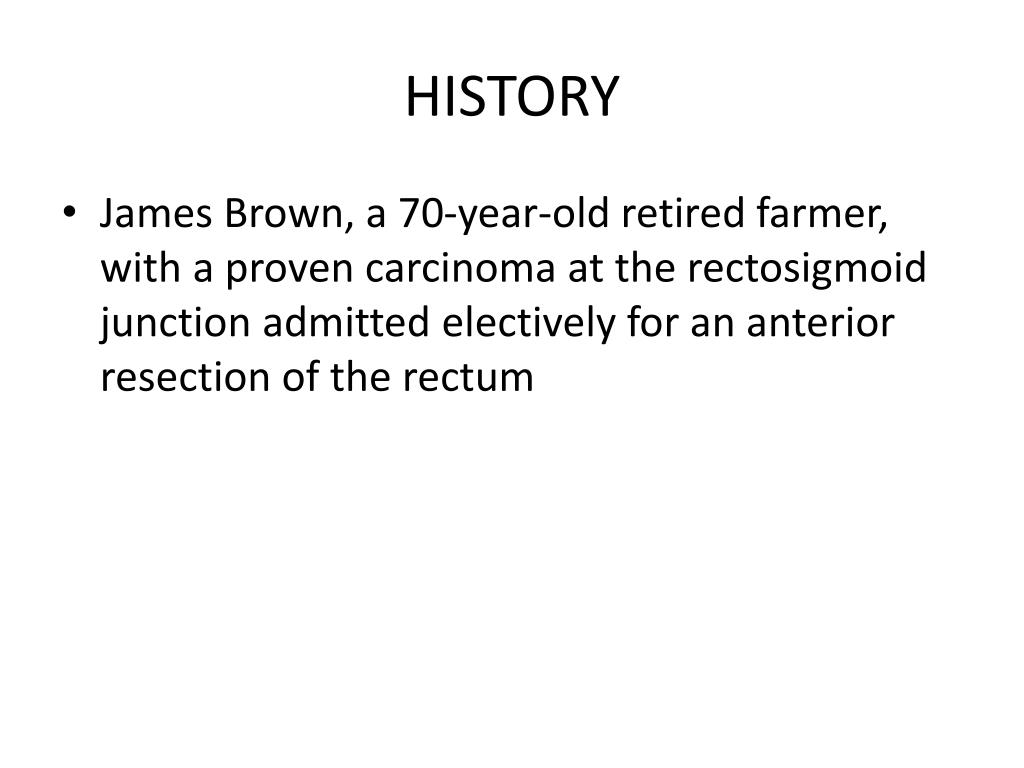 HISTORY

• James Brown, a 70-year-old retired farmer, with a proven carcinoma at the rectosigmoid junction admitted electively for an anterior resection of the rectum